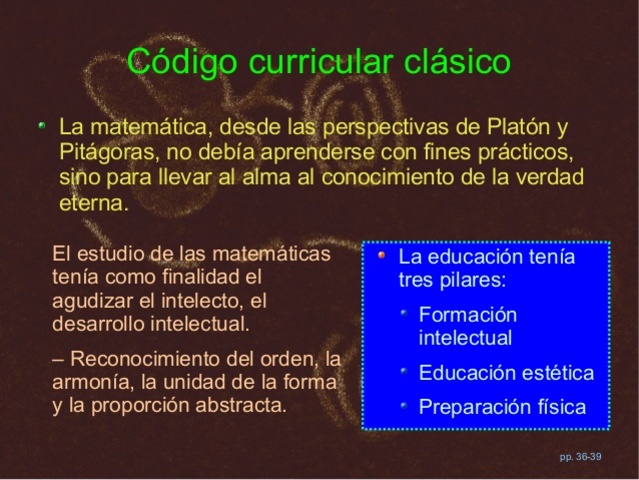 Código curricular clásico

La matemática, desde las perspectivas de Platón y Pitágoras, no debía aprenderse con fines prácticos, sino para llevar al alma al conocimiento de la verdad eterna.

El estudio de las matemáticas tenía como finalidad el agudizar el intelecto, el desarrollo intelectual.

– Reconocimiento del orden, la armonía, la unidad de la forma y la proporción abstracta.

La educación tenía tres pilares:

Formación intelectual

Educación estética

Preparación física

pp. 36-39